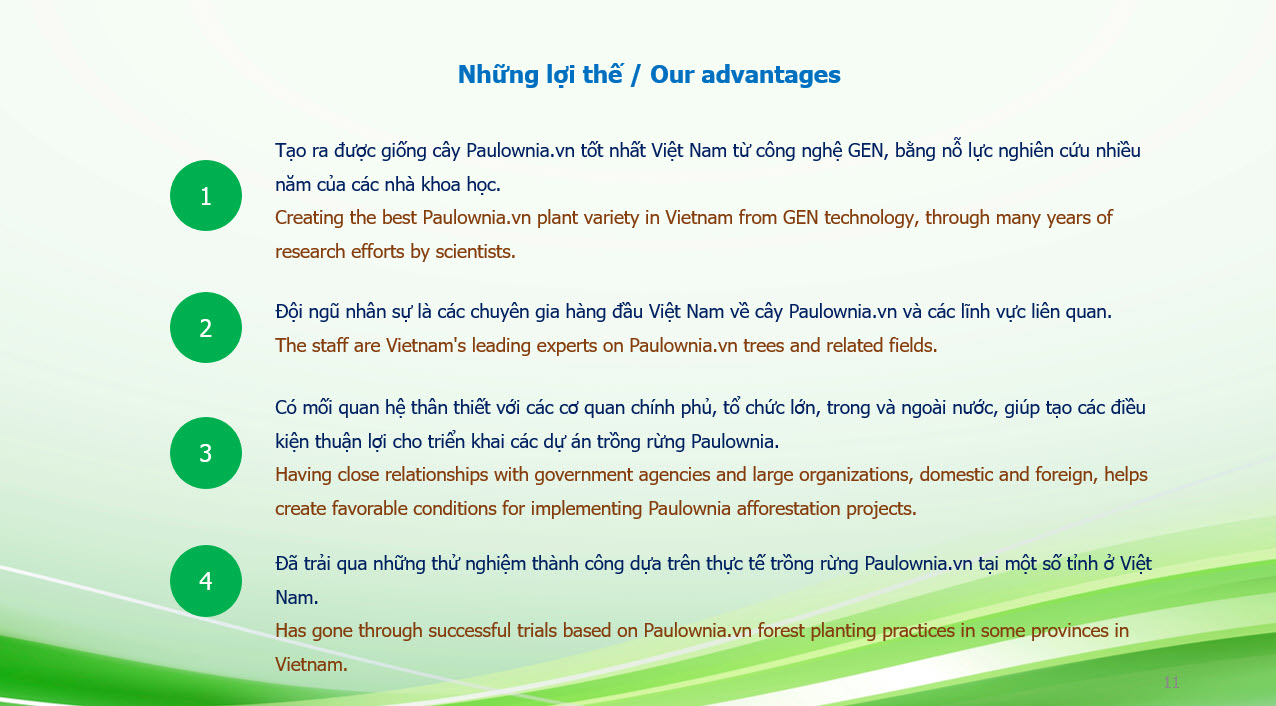 Những lợi thế / Our advantages

1

Tạo ra được giống cây Paulownia.vn tốt nhất Việt Nam từ công nghệ GEN, bằng nỗ lực nghiên cứu nhiều năm của các nhà khoa học.

Creating the best Paulownia.vn plant variety in Vietnam from GEN technology, through many years of research efforts by scientists.

2

Đội ngũ nhân sự là các chuyên gia hàng đầu Việt Nam về cây Paulownia.vn và các lĩnh vực liên quan.

The staff are Vietnam's leading experts on Paulownia.vn trees and related fields.

3

Có mối quan hệ thân thiết với các cơ quan chính phủ, tổ chức lớn, trong và ngoài nước, giúp tạo các điều kiện thuận lợi cho triển khai các dự án trồng rừng Paulownia.

Having close relationships with government agencies and large organizations, domestic and foreign, helps create favorable conditions for implementing Paulownia afforestation projects.

4

Đã trải qua những thử nghiệm thành công dựa trên thực tế trồng rừng Paulownia.vn tại một số tỉnh ở Việt Nam.

Has gone through successful trials based on Paulownia.vn forest planting practices in some provinces in Vietnam.

11